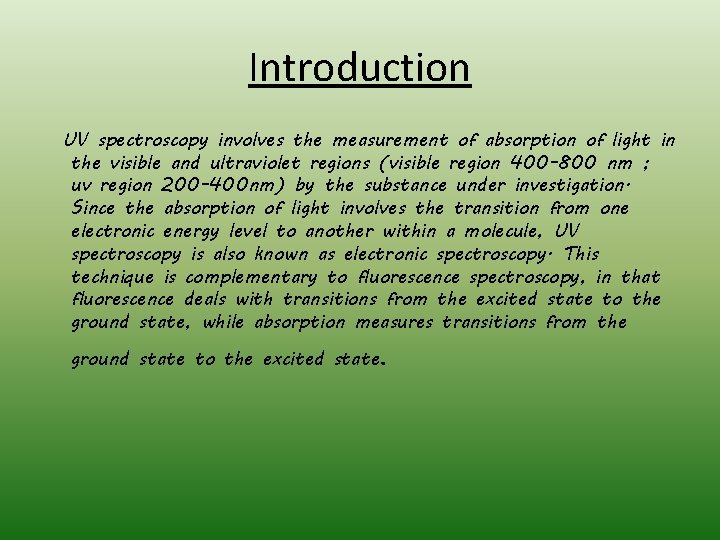 Introduction

UV spectroscopy involves the measurement of absorption of light in the visible and ultraviolet regions (visible region 400-800 nm ; uv region 200-400nm) by the substance under investigation. Since the absorption of light involves the transition from one electronic energy level to another within a molecule, UV spectroscopy is also known as electronic spectroscopy. This technique is complementary to fluorescence spectroscopy, in that fluorescence deals with transitions from the excited state to the ground state, while absorption measures transitions from the ground state to the excited state.